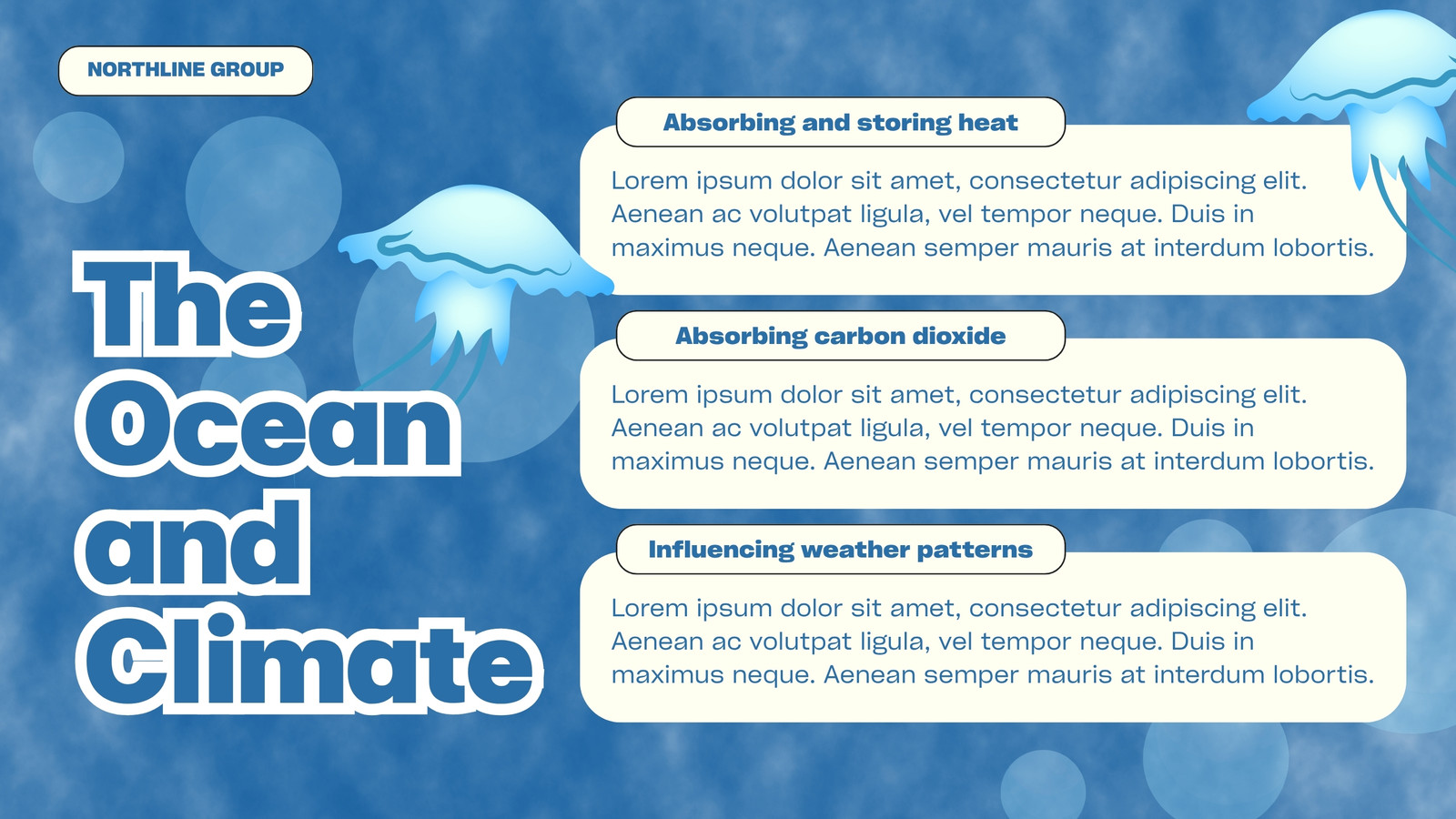 NORTHLINE GROUP

The Ocean and Climate

Absorbing and storing heat

Lorem ipsum dolor sit amet, consectetur adipiscing elit. Aenean ac volutpat ligula, vel tempor neque. Duis in maximus neque. Aenean semper mauris at interdum lobortis.

Absorbing carbon dioxide

Lorem ipsum dolor sit amet, consectetur adipiscing elit. Aenean ac volutpat ligula, vel tempor neque. Duis in maximus neque. Aenean semper mauris at interdum lobortis.

Influencing weather patterns

Lorem ipsum dolor sit amet, consectetur adipiscing elit. Aenean ac volutpat ligula, vel tempor neque. Duis in maximus neque. Aenean semper mauris at interdum lobortis.